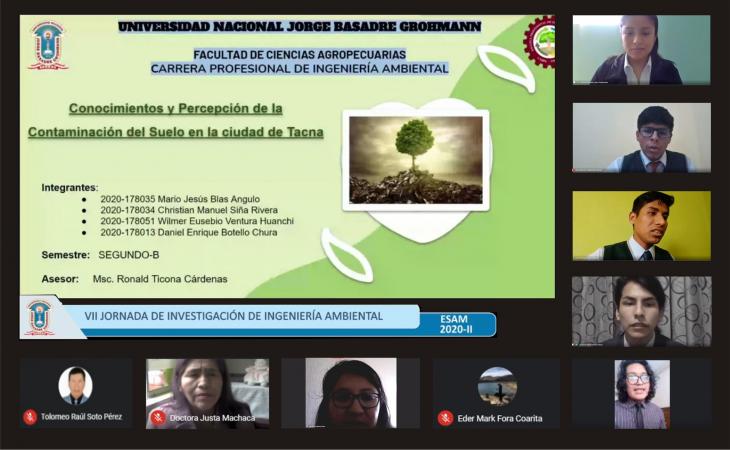 UNIVERSIDAD NACIONAL JORGE BASADRE GROHMANN

FACULTAD DE CIENCIAS AGROPECUARIAS
CARRERA PROFESIONAL DE INGENIERÍA AMBIENTAL

Conocimientos y Percepción de la Contaminación del Suelo en la ciudad de Tacna

Integrantes:
- 2020-178035 Mario Jesús Blas Angulo
- 2020-178034 Christian Manuel Siña Rivera
- 2020-178051 Wilmer Eusebio Ventura Huanchi
- 2020-178013 Daniel Enrique Botello Chura

Semestre: SEGUNDO-B

Asesor: Msc. Ronald Ticona Cárdenas

VII JORNADA DE INVESTIGACIÓN DE INGENIERÍA AMBIENTAL

ESAM
2020-II

Tolomeo Raúl Soto Pérez

Doctora Justa Machaca

Eder Mark Fora Coarita